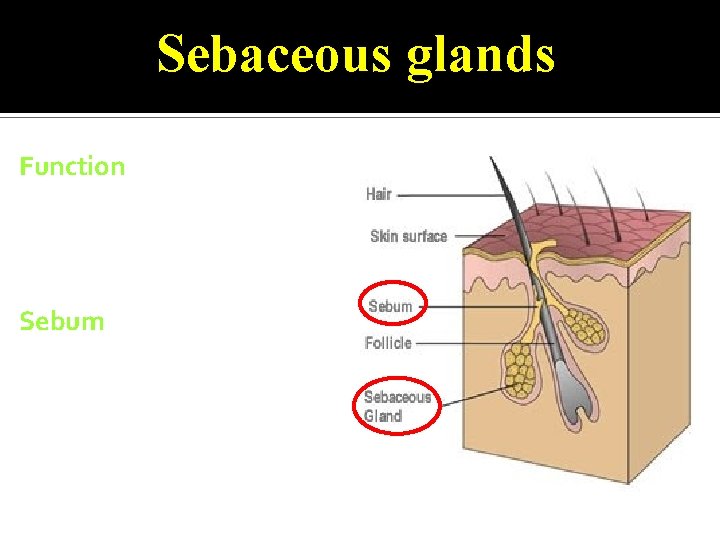 Sebaceous glands

Function

Sebum

Hair

Skin surface

Sebum

Follicle

Sebaceous Gland